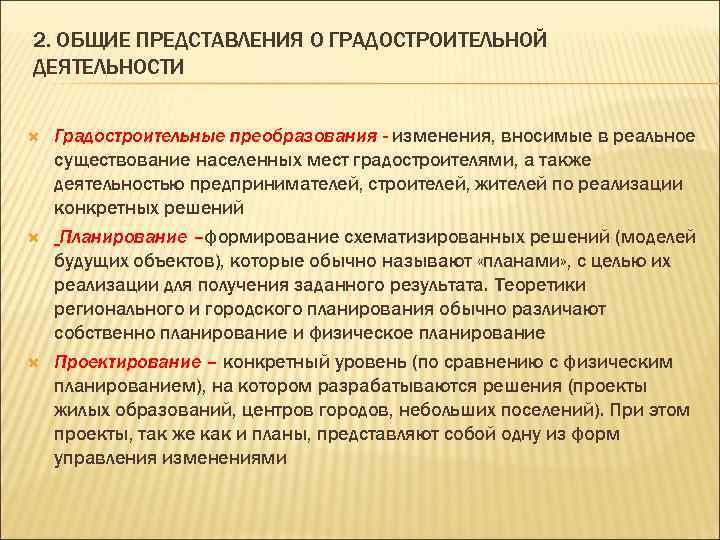 2. ОБЩИЕ ПРЕДСТАВЛЕНИЯ О ГРАДОСТРОИТЕЛЬНОЙ ДЕЯТЕЛЬНОСТИ

Градостроительные преобразования - изменения, вносимые в реальное существование населенных мест градостроителями, а также деятельностью предпринимателей, строителей, жителей по реализации конкретных решений

_Планирование –формирование схематизированных решений (моделей будущих объектов), которые обычно называют «планами», с целью их реализации для получения заданного результата. Теоретики регионального и городского планирования обычно различают собственно планирование и физическое планирование

Проектирование – конкретный уровень (по сравнению с физическим планированием), на котором разрабатываются решения (проекты жилых образований, центров городов, небольших поселений). При этом проекты, так же как и планы, представляют собой одну из форм управления изменениями